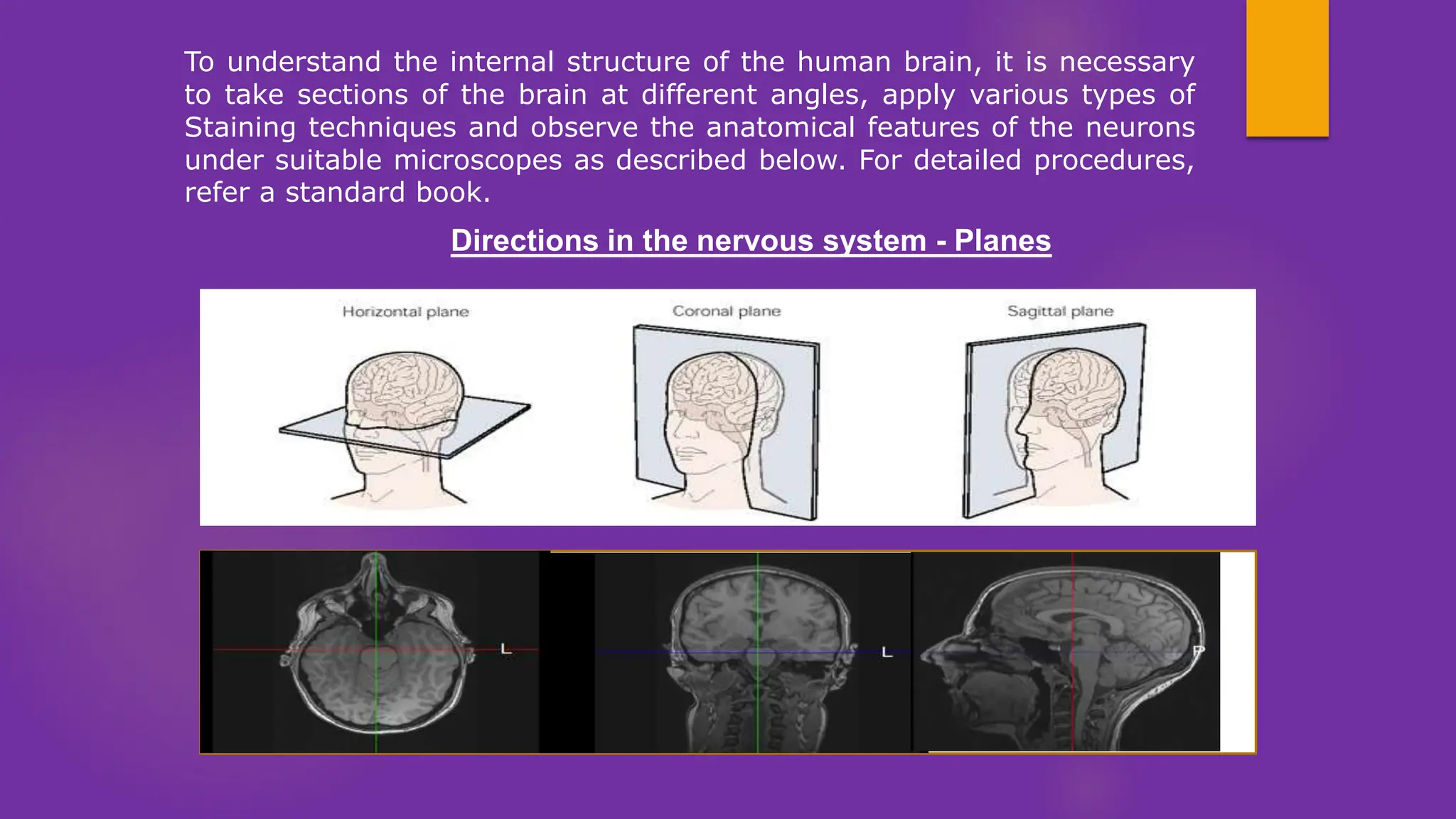 To understand the internal structure of the human brain, it is necessary to take sections of the brain at different angles, apply various types of Staining techniques and observe the anatomical features of the neurons under suitable microscopes as described below. For detailed procedures, refer a standard book.

Directions in the nervous system - Planes

Horizontal plane

Coronal plane

Sagittal plane

L

L

P